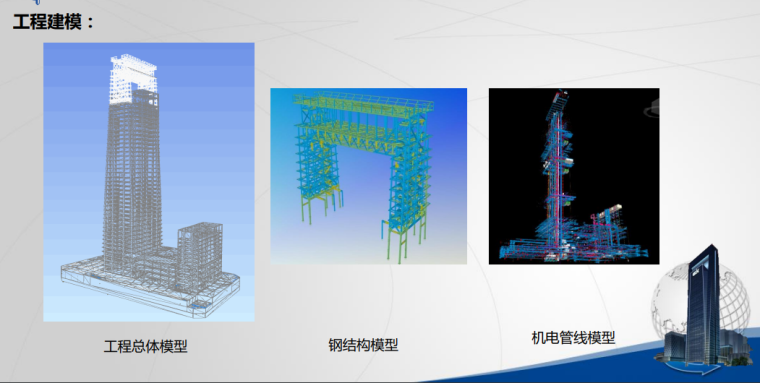 工程建模：

工程总体模型

钢结构模型

机电管线模型